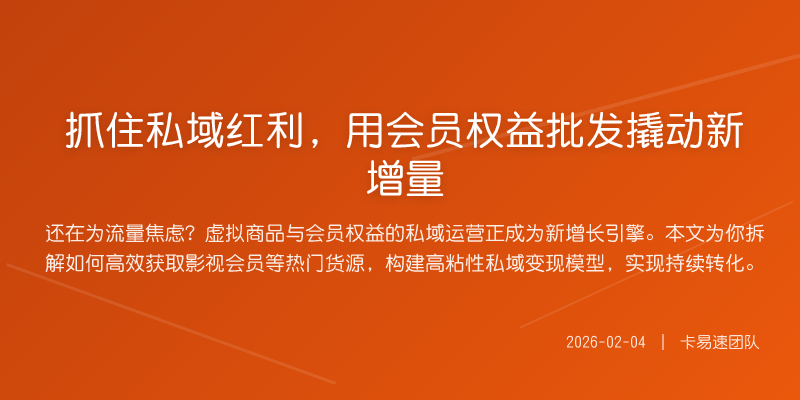 抓住私域红利，用会员权益批发撬动新增量

还在为流量焦虑？虚拟商品与会员权益的私域运营正成为新增长引擎。本文为你拆解如何高效获取影视会员等热门货源，构建高粘性私域变现模型，实现持续转化。

2026-02-04 | 卡易速团队